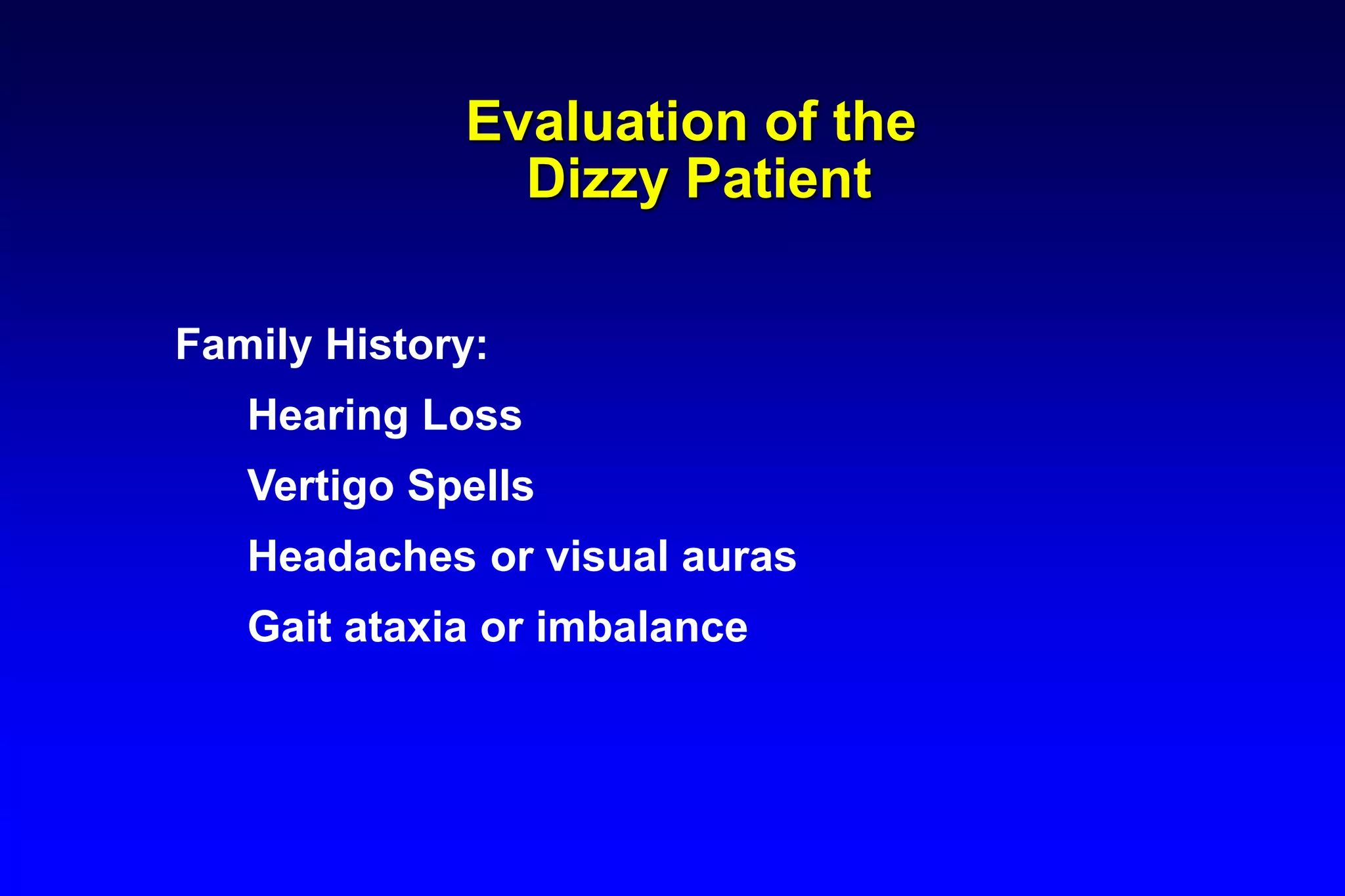 Evaluation of the Dizzy Patient

Family History:

Hearing Loss

Vertigo Spells

Headaches or visual auras

Gait ataxia or imbalance